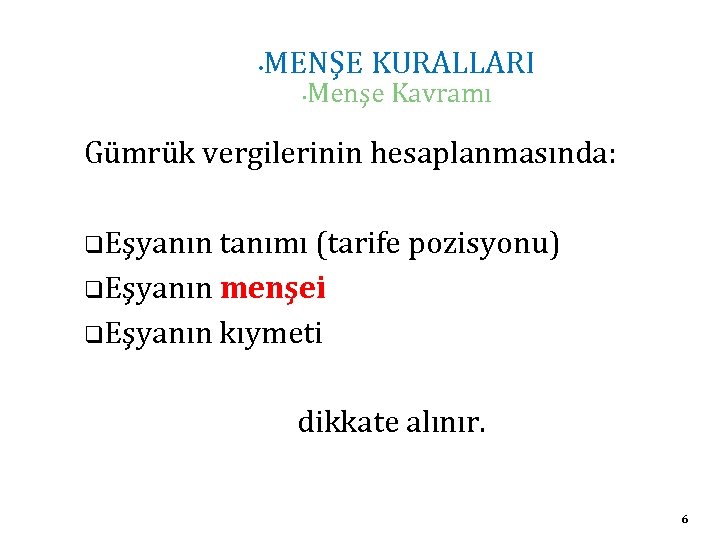 •MENŞE KURALLARI
•Menşe Kavramı

Gümrük vergilerinin hesaplanmasında:

❑Eşyanın tanımı (tarife pozisyonu)
❑Eşyanın menşei
❑Eşyanın kıymeti

dikkate alınır.

6